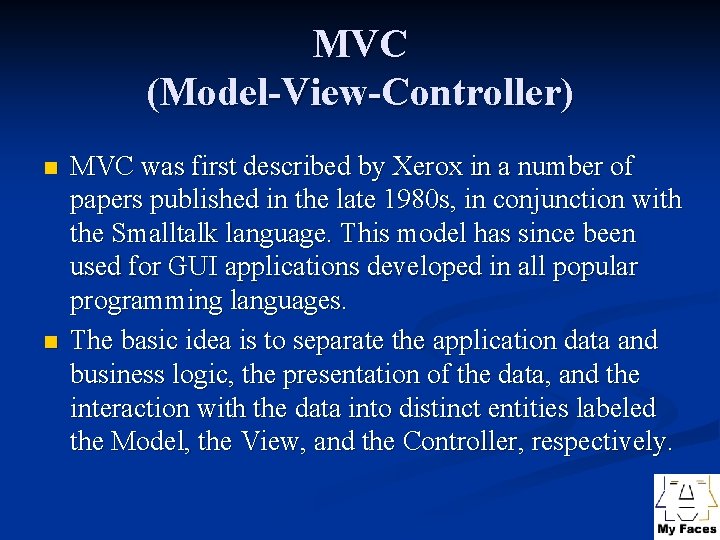 MVC
(Model-View-Controller)

MVC was first described by Xerox in a number of papers published in the late 1980s, in conjunction with the Smalltalk language. This model has since been used for GUI applications developed in all popular programming languages.

The basic idea is to separate the application data and business logic, the presentation of the data, and the interaction with the data into distinct entities labeled the Model, the View, and the Controller, respectively.

My Faces